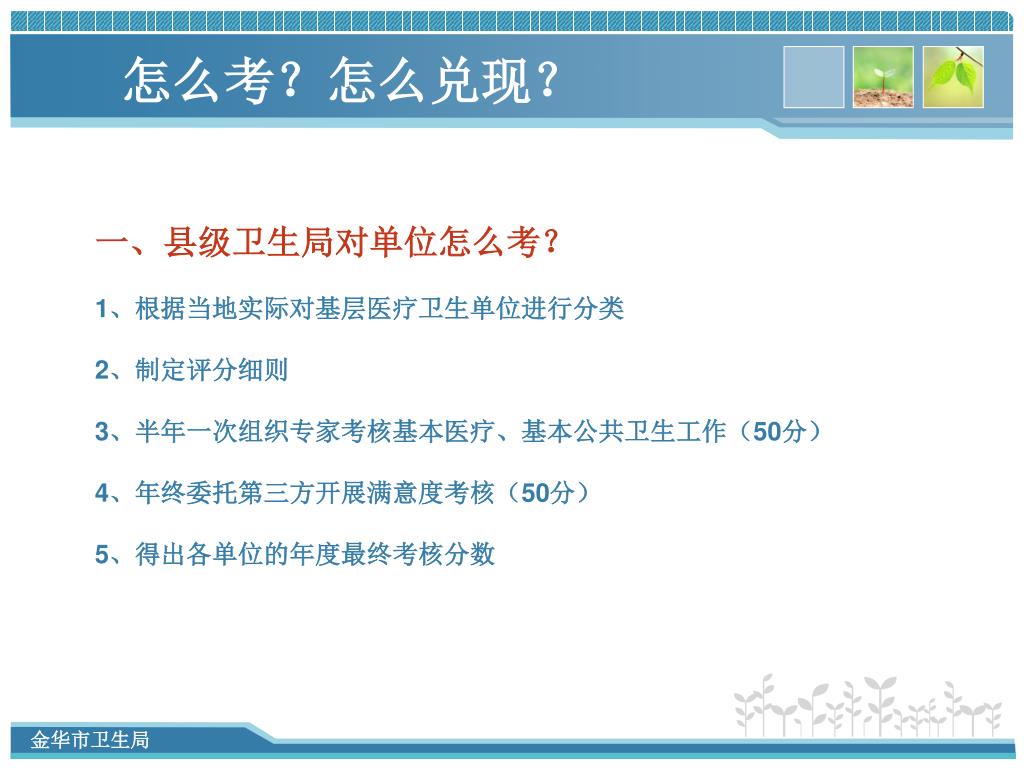 怎么考？怎么兑现？

一、县级卫生局对单位怎么考？

1、根据当地实际对基层医疗卫生单位进行分类

2、制定评分细则

3、半年一次组织专家考核基本医疗、基本公共卫生工作（50分）

4、年终委托第三方开展满意度考核（50分）

5、得出各单位的年度最终考核分数

金华市卫生局